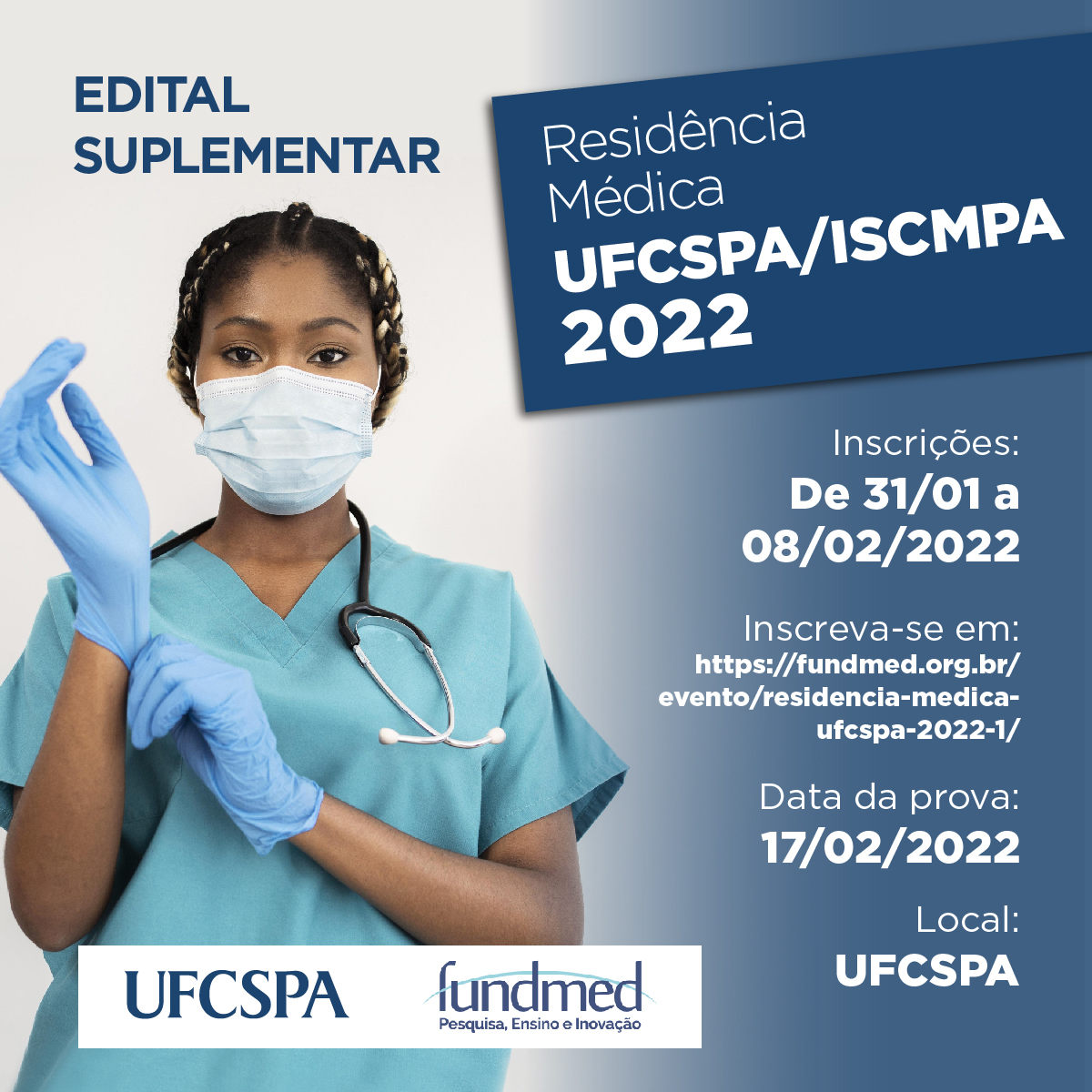 EDITAL SUPLEMENTAR

Residência Médica
UFCSPA/ISCMPA
2022

Inscrições:
De 31/01 a 08/02/2022

Inscreva-se em:
https://fundmed.org.br/evento/residencia-medica-ufcspa-2022-1/

Data da prova:
17/02/2022

Local:
UFCSPA

UFCSPA

fundmed
Pesquisa, Ensino e Inovação